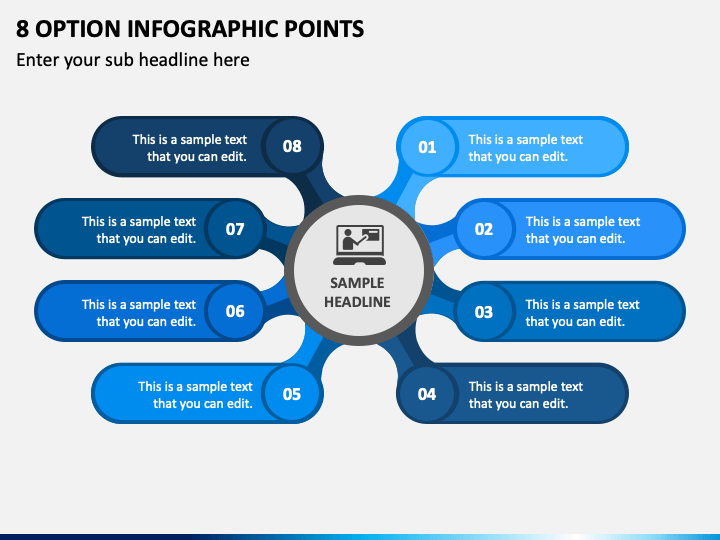 8 OPTION INFOGRAPHIC POINTS

Enter your sub headline here

SAMPLE HEADLINE

01 This is a sample text that you can edit.

02 This is a sample text that you can edit.

03 This is a sample text that you can edit.

04 This is a sample text that you can edit.

05 This is a sample text that you can edit.

06 This is a sample text that you can edit.

07 This is a sample text that you can edit.

08 This is a sample text that you can edit.